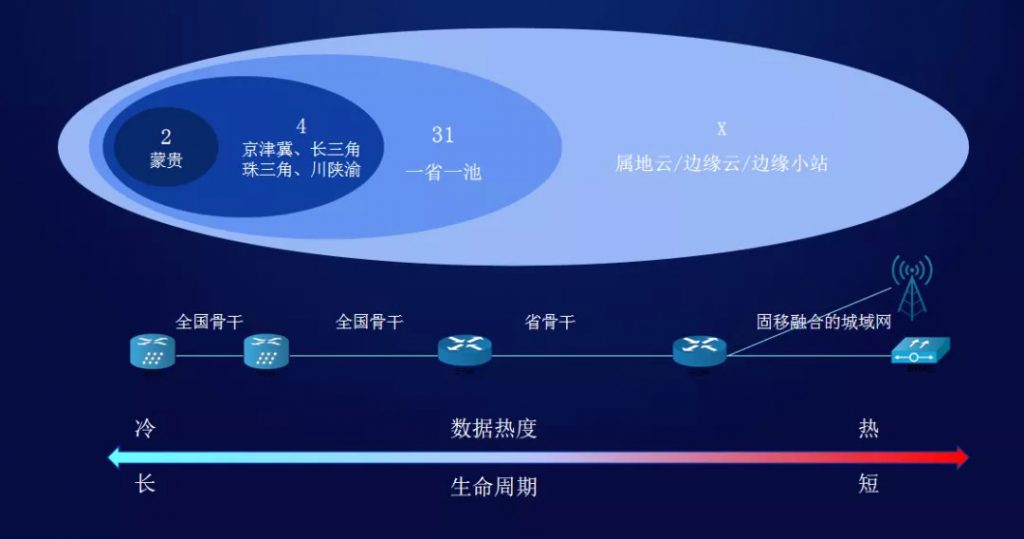 2
蒙贵

4
京津冀、长三角
珠三角、川陕渝

31
一省一池

X
属地云/边缘云/边缘小站

全国骨干
全国骨干
省骨干
固移融合的城域网

冷
数据热度
热

长
生命周期
短